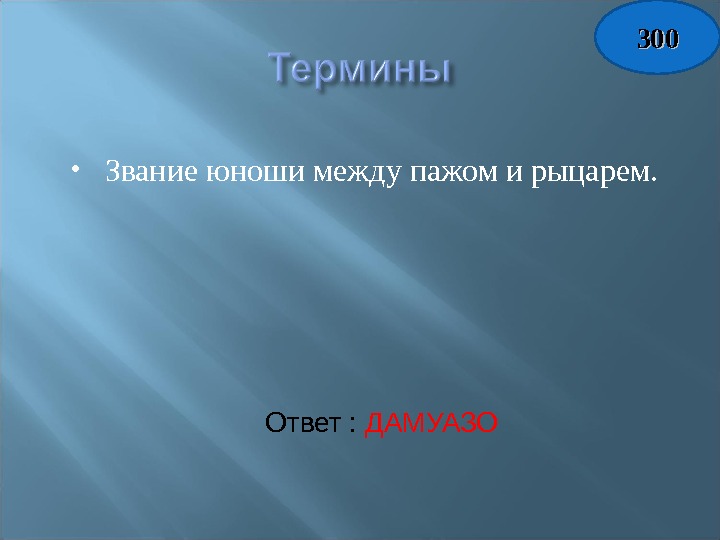 300

Термины

• Звание юноши между пажом и рыцарем.

Ответ : ДАМУАЗО